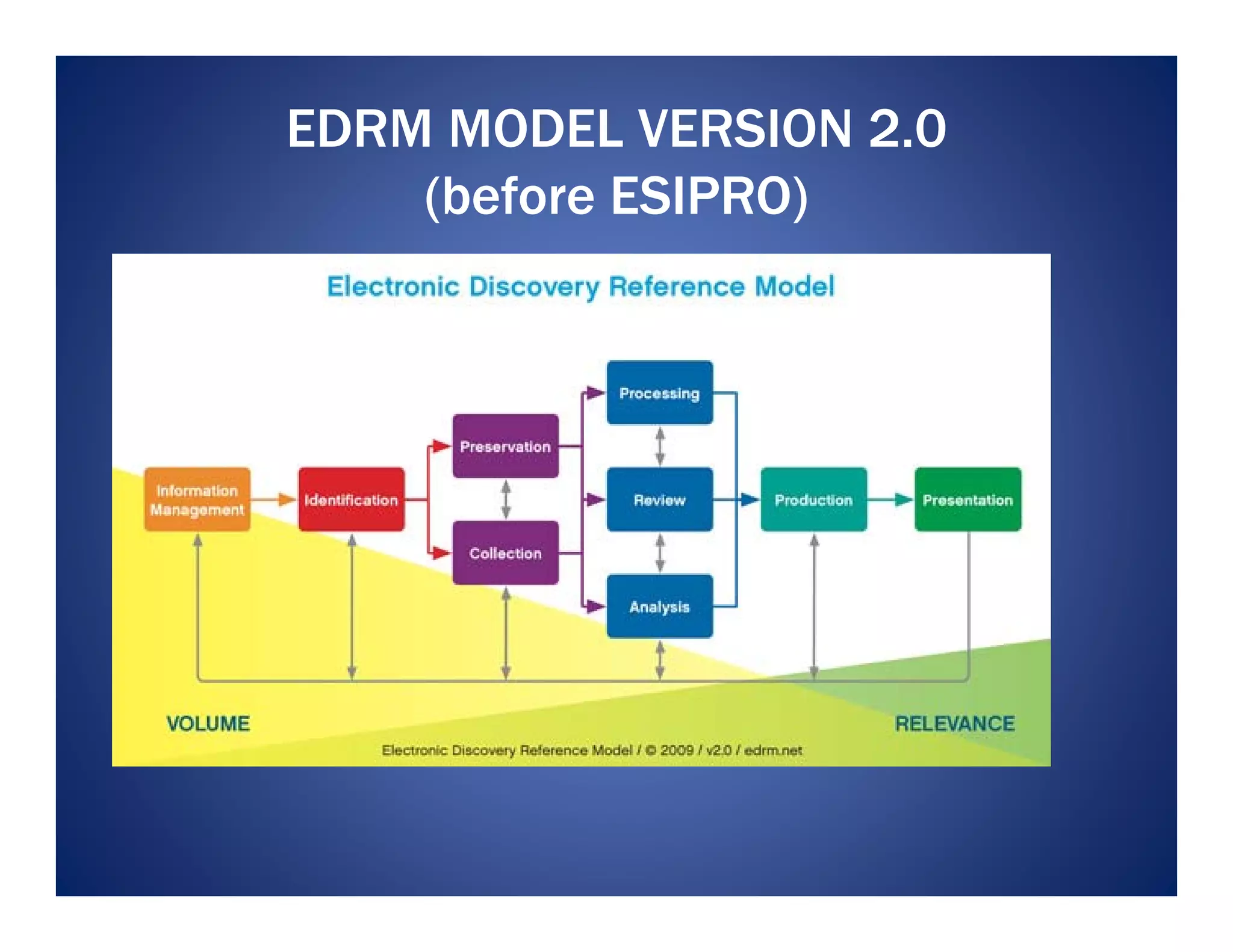 EDRM MODEL VERSION 2.0
(before ESIPRO)

Electronic Discovery Reference Model

Information Management

Identification

Preservation

Collection

Processing

Review

Analysis

Production

Presentation

VOLUME

RELEVANCE

Electronic Discovery Reference Model / © 2009 / v2.0 / edrm.net